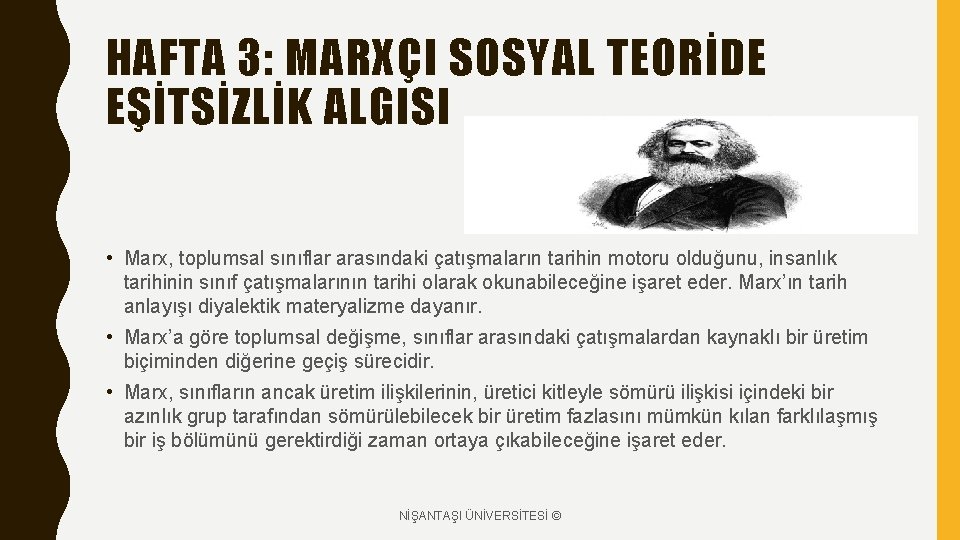 HAFTA 3: MARXÇI SOSYAL TEORİDE EŞİTSİZLİK ALGISI

• Marx, toplumsal sınıflar arasındaki çatışmaların tarihin motoru olduğunu, insanlık tarihinin sınıf çatışmalarının tarihi olarak okunabileceğine işaret eder. Marx'ın tarih anlayışı diyalektik materyalizme dayanır.

• Marx'a göre toplumsal değişme, sınıflar arasındaki çatışmalardan kaynaklı bir üretim biçiminden diğerine geçiş sürecidir.

• Marx, sınıfların ancak üretim ilişkilerinin, üretici kitleyle sömürü ilişkisi içindeki bir azınlık grup tarafından sömürülebilecek bir üretim fazlasını mümkün kılan farklılaşmış bir iş bölümünü gerektirdiği zaman ortaya çıkabileceğine işaret eder.

NİŞANTAŞI ÜNİVERSİTESİ ©